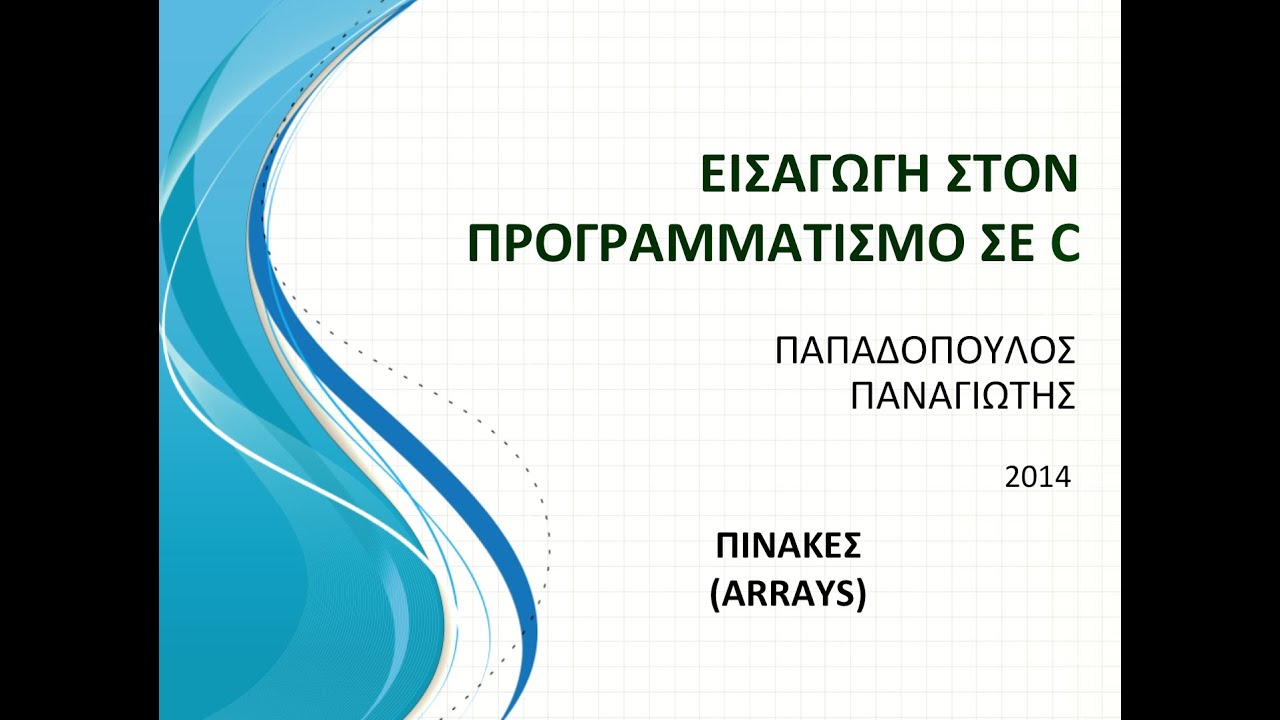 ΕΙΣΑΓΩΓΗ ΣΤΟΝ ΠΡΟΓΡΑΜΜΑΤΙΣΜΟ ΣΕ C

ΠΑΠΑΔΟΠΟΥΛΟΣ ΠΑΝΑΓΙΩΤΗΣ

2014

ΠΙΝΑΚΕΣ (ARRAYS)